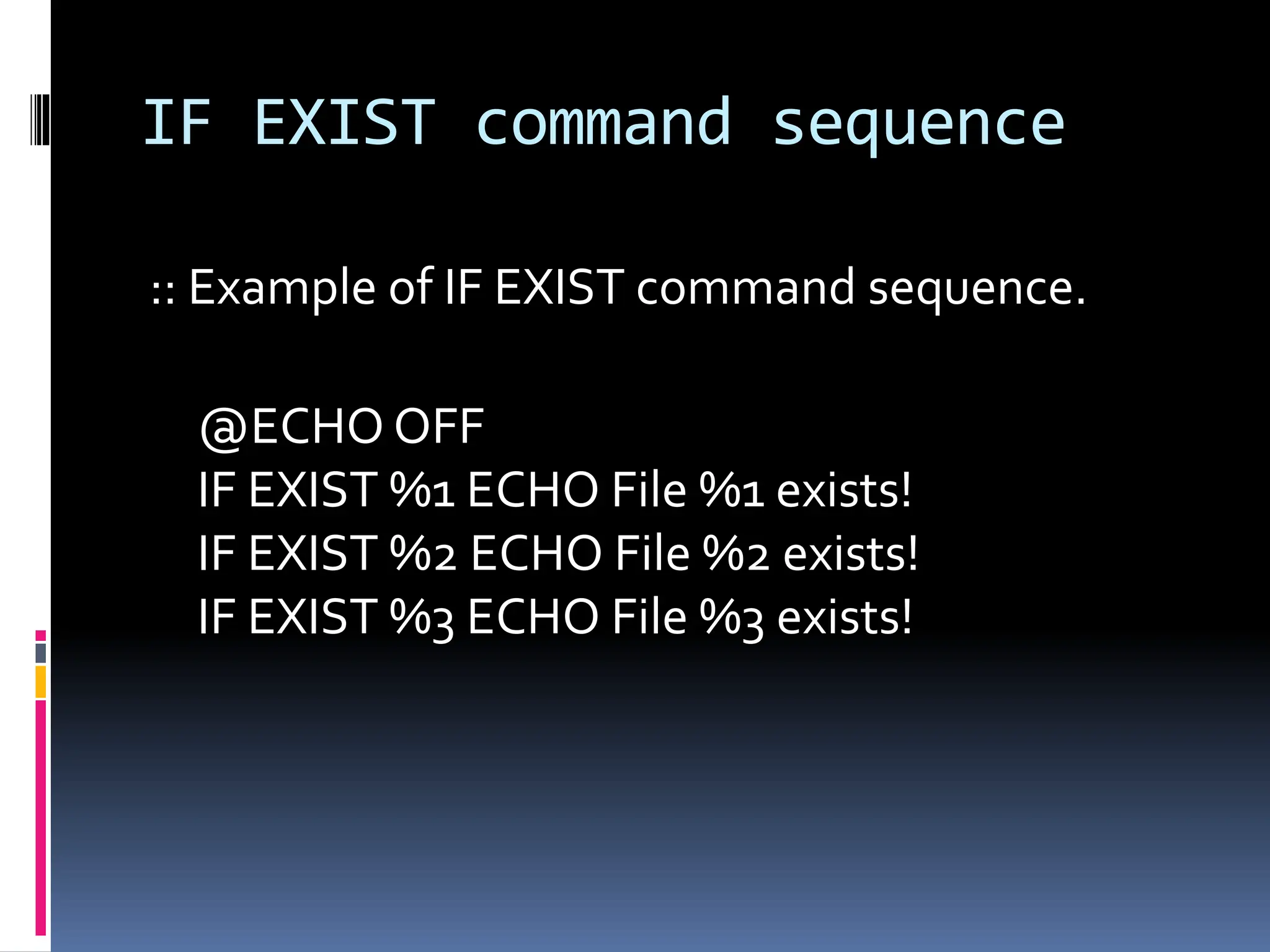 IF EXIST command sequence

:: Example of IF EXIST command sequence.

@ECHO OFF
IF EXIST %1 ECHO File %1 exists!
IF EXIST %2 ECHO File %2 exists!
IF EXIST %3 ECHO File %3 exists!